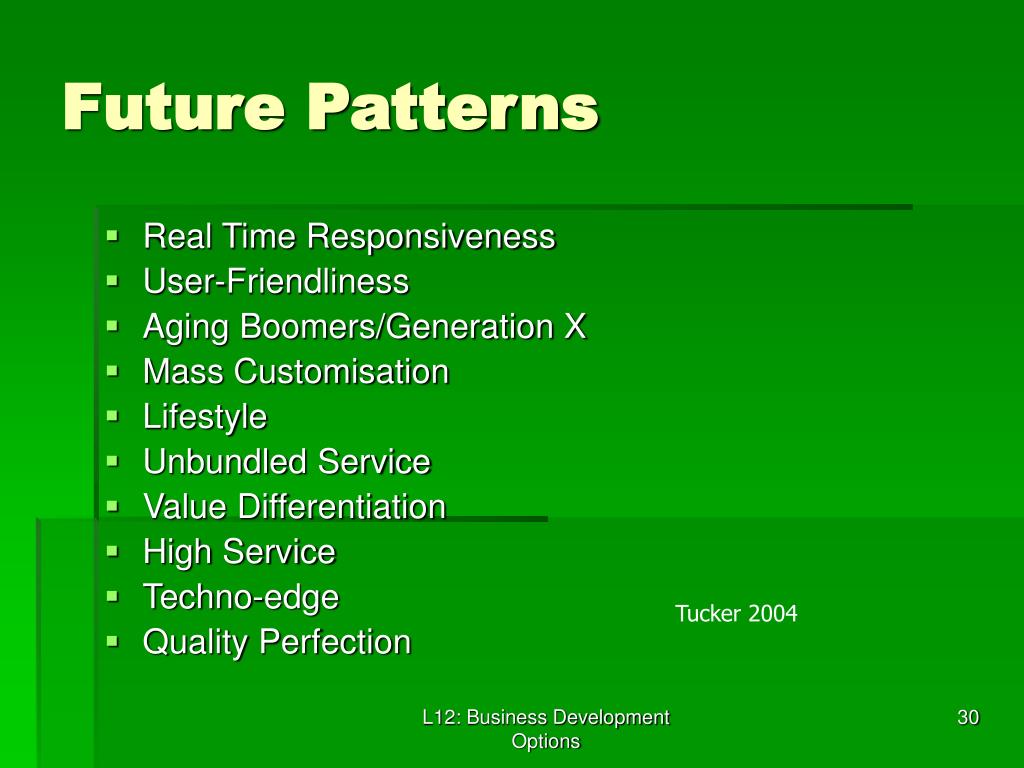 Future Patterns

- Real Time Responsiveness
- User-Friendliness
- Aging Boomers/Generation X
- Mass Customisation
- Lifestyle
- Unbundled Service
- Value Differentiation
- High Service
- Techno-edge
- Quality Perfection

Tucker 2004

L12: Business Development Options

30